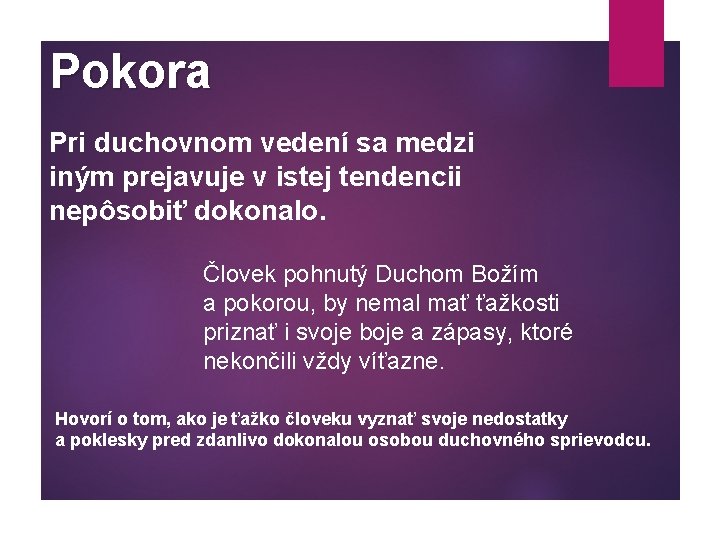 Pokora

Pri duchovnom vedení sa medzi iným prejavuje v istej tendencii nepôsobiť dokonalo.

Človek pohnutý Duchom Božím a pokorou, by nemal mať ťažkosti priznať i svoje boje a zápasy, ktoré nekončili vždy víťazne.

Hovorí o tom, ako je ťažko človeku vyznať svoje nedostatky a poklesky pred zdanlivo dokonalou osobou duchovného sprievodcu.